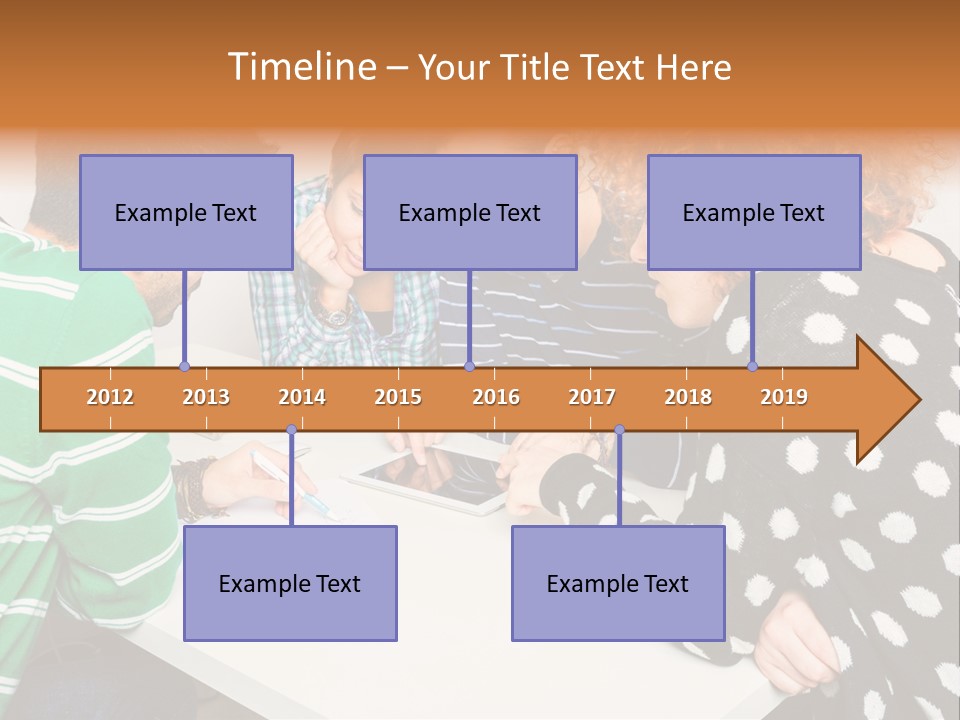 Timeline – Your Title Text Here

Example Text

Example Text

Example Text

2012 2013 2014 2015 2016 2017 2018 2019

Example Text

Example Text